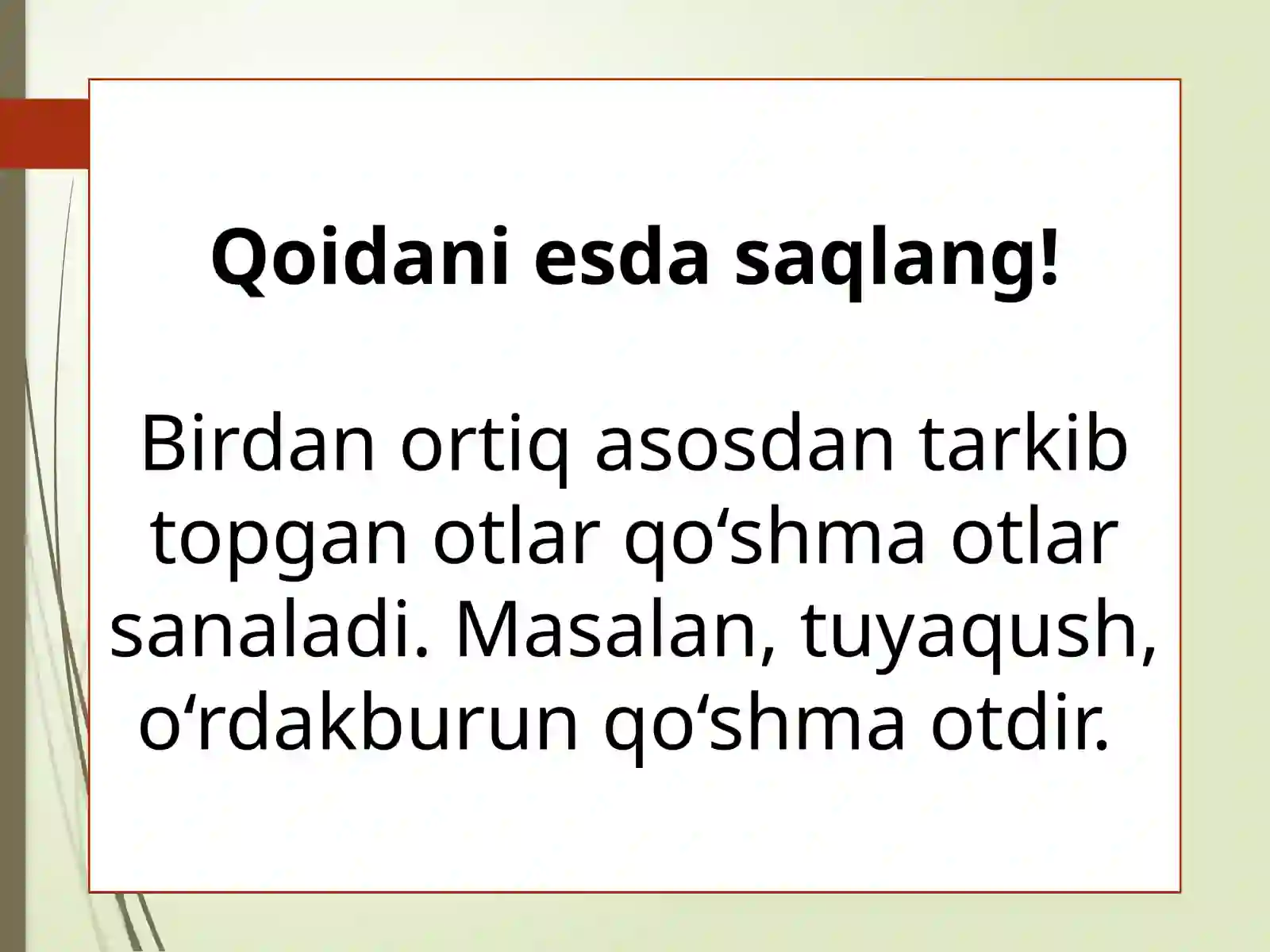 Qoidani esda saqlang!

Birdan ortiq asosdan tarkib topgan otlar qo‘shma otlar sanaladi. Masalan, tuyaqush, o‘rdakburun qo‘shma otdir.